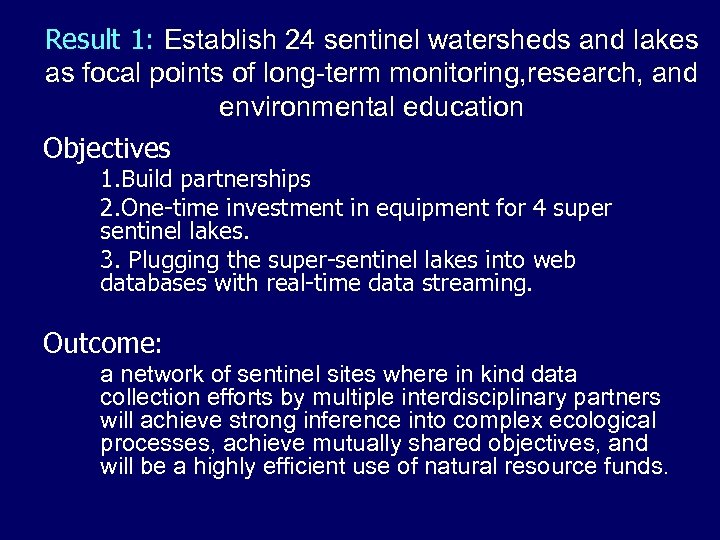 Result 1: Establish 24 sentinel watersheds and lakes as focal points of long-term monitoring,research, and environmental education

Objectives

1.Build partnerships

2.One-time investment in equipment for 4 super sentinel lakes.

3. Plugging the super-sentinel lakes into web databases with real-time data streaming.

Outcome:

a network of sentinel sites where in kind data collection efforts by multiple interdisciplinary partners will achieve strong inference into complex ecological processes, achieve mutually shared objectives, and will be a highly efficient use of natural resource funds.